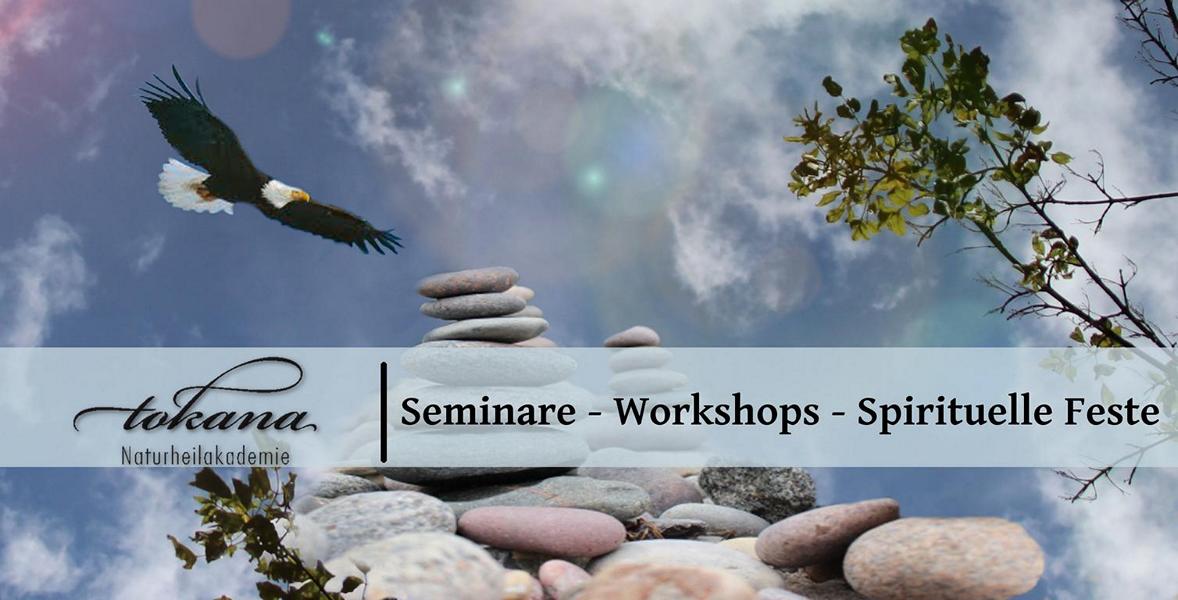 tokana
Naturheilakademie

Seminare - Workshops - Spirituelle Feste